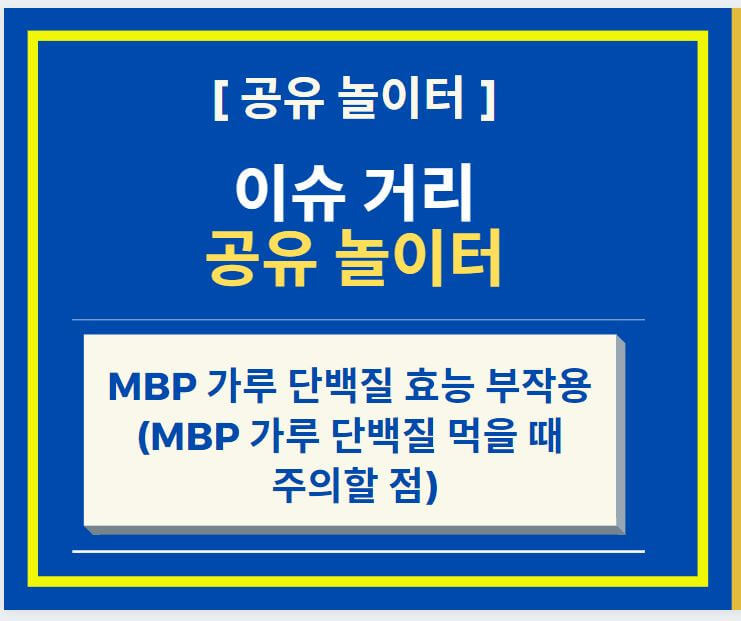 [ 공유 놀이터 ]

이슈 거리
공유 놀이터

MBP 가루 단백질 효능 부작용 (MBP 가루 단백질 먹을 때 주의할 점)